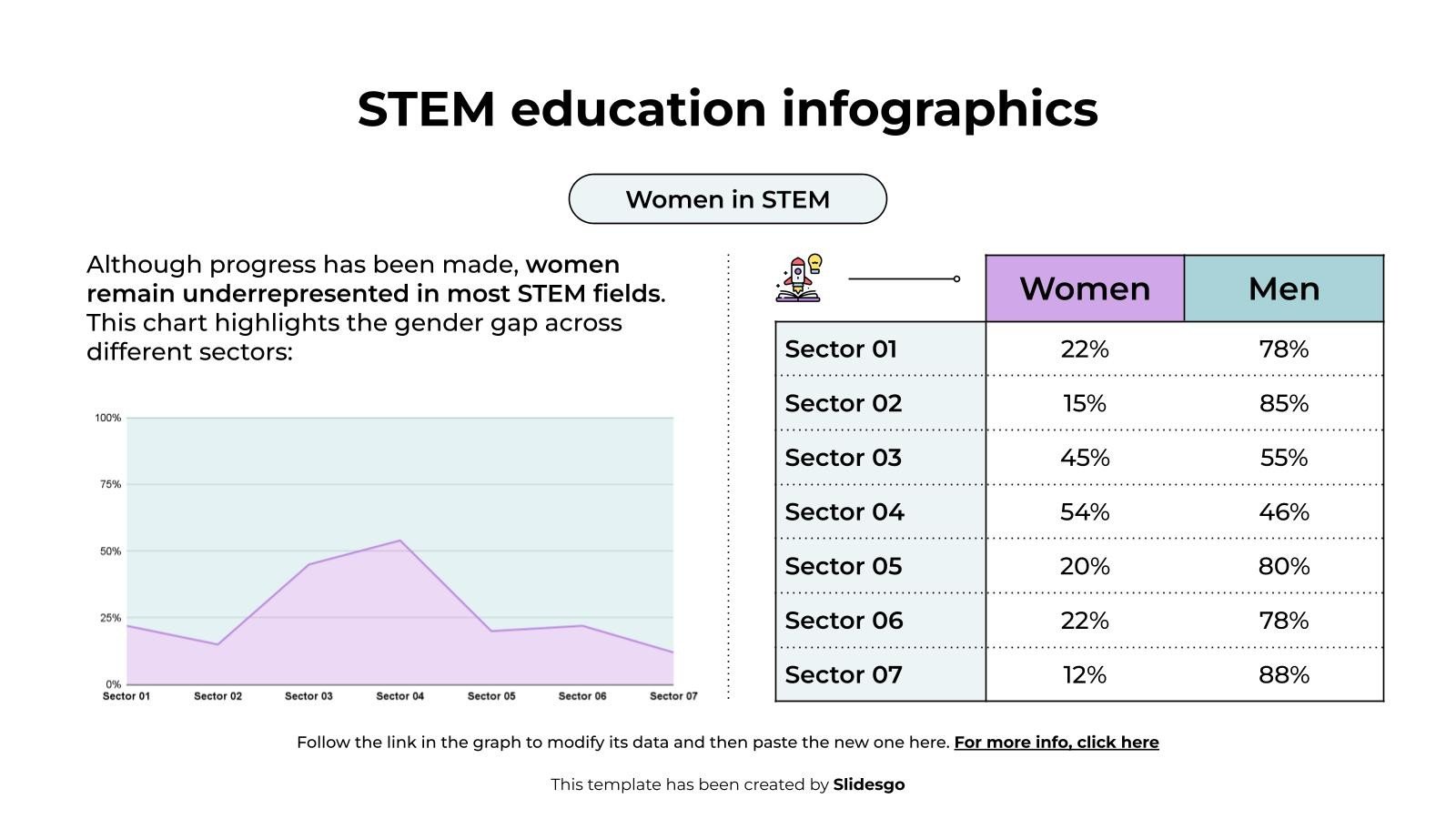 STEM education infographics

Women in STEM

Although progress has been made, women remain underrepresented in most STEM fields. This chart highlights the gender gap across different sectors:

100%
75%
50%
25%
0%
Sector 01 Sector 02 Sector 03 Sector 04 Sector 05 Sector 06 Sector 07

| | Women | Men |
|---|---|---|
| Sector 01 | 22% | 78% |
| Sector 02 | 15% | 85% |
| Sector 03 | 45% | 55% |
| Sector 04 | 54% | 46% |
| Sector 05 | 20% | 80% |
| Sector 06 | 22% | 78% |
| Sector 07 | 12% | 88% |

Follow the link in the graph to modify its data and then paste the new one here. For more info, click here

This template has been created by Slidesgo